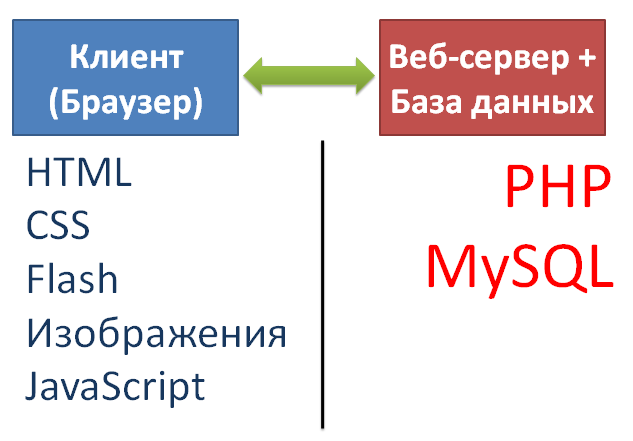 Клиент (Браузер)

Веб-сервер + База данных

HTML
CSS
Flash
Изображения
JavaScript

PHP
MySQL